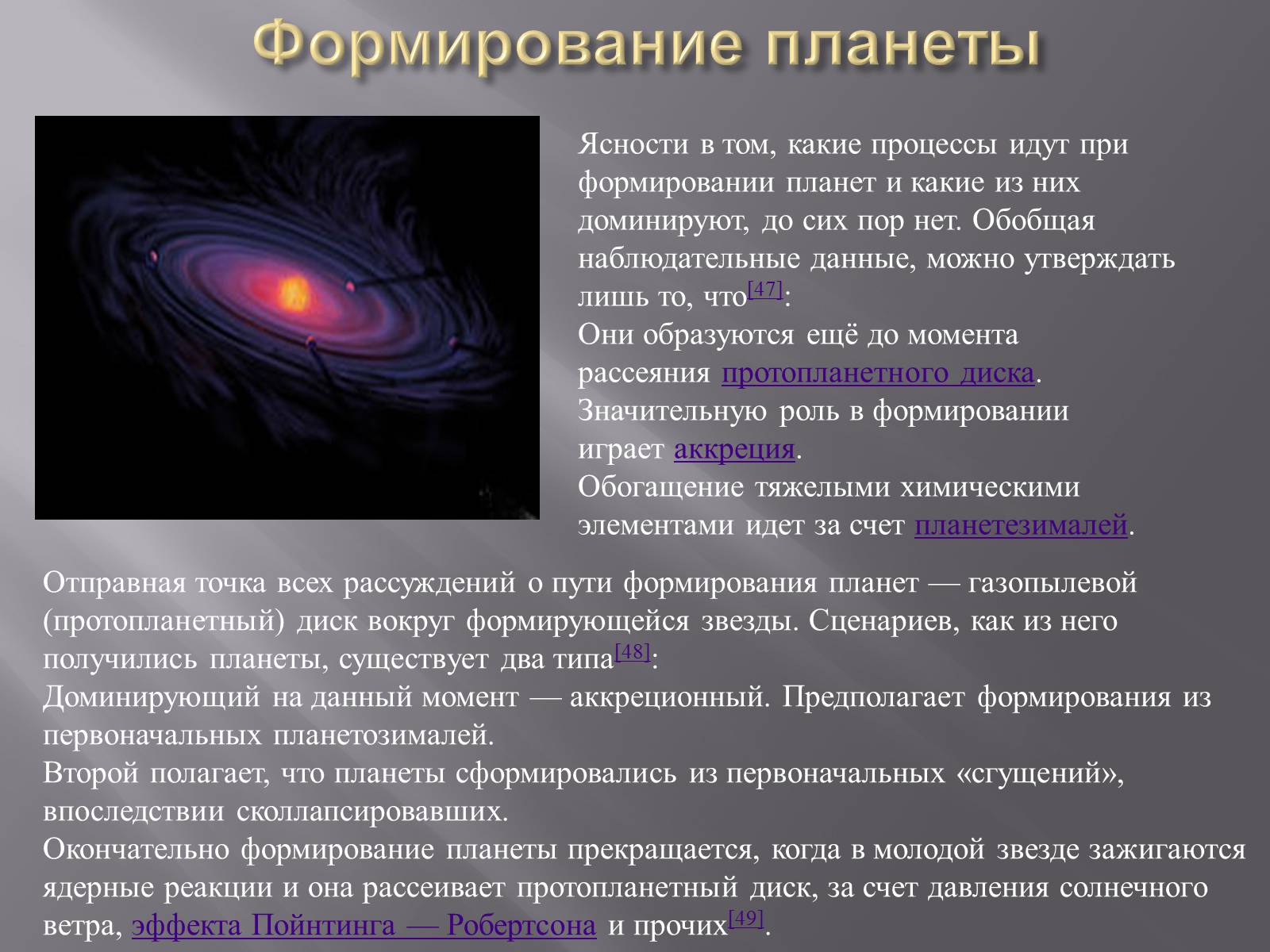 Формирование планеты

Ясности в том, какие процессы идут при формировании планет и какие из них доминируют, до сих пор нет. Обобщая наблюдательные данные, можно утверждать лишь то, что[47]:
Они образуются ещё до момента рассеяния протопланетного диска.
Значительную роль в формировании играет аккреция.
Обогащение тяжелыми химическими элементами идет за счет планетезималей.

Отправная точка всех рассуждений о пути формирования планет — газопылевой (протопланетный) диск вокруг формирующейся звезды. Сценариев, как из него получились планеты, существует два типа[48]:
Доминирующий на данный момент — аккреционный. Предполагает формирования из первоначальных планетозималей.
Второй полагает, что планеты сформировались из первоначальных «сгущений», впоследствии сколлапсировавших.
Окончательно формирование планеты прекращается, когда в молодой звезде зажигаются ядерные реакции и она рассеивает протопланетный диск, за счет давления солнечного ветра, эффекта Пойнтинга — Робертсона и прочих[49].